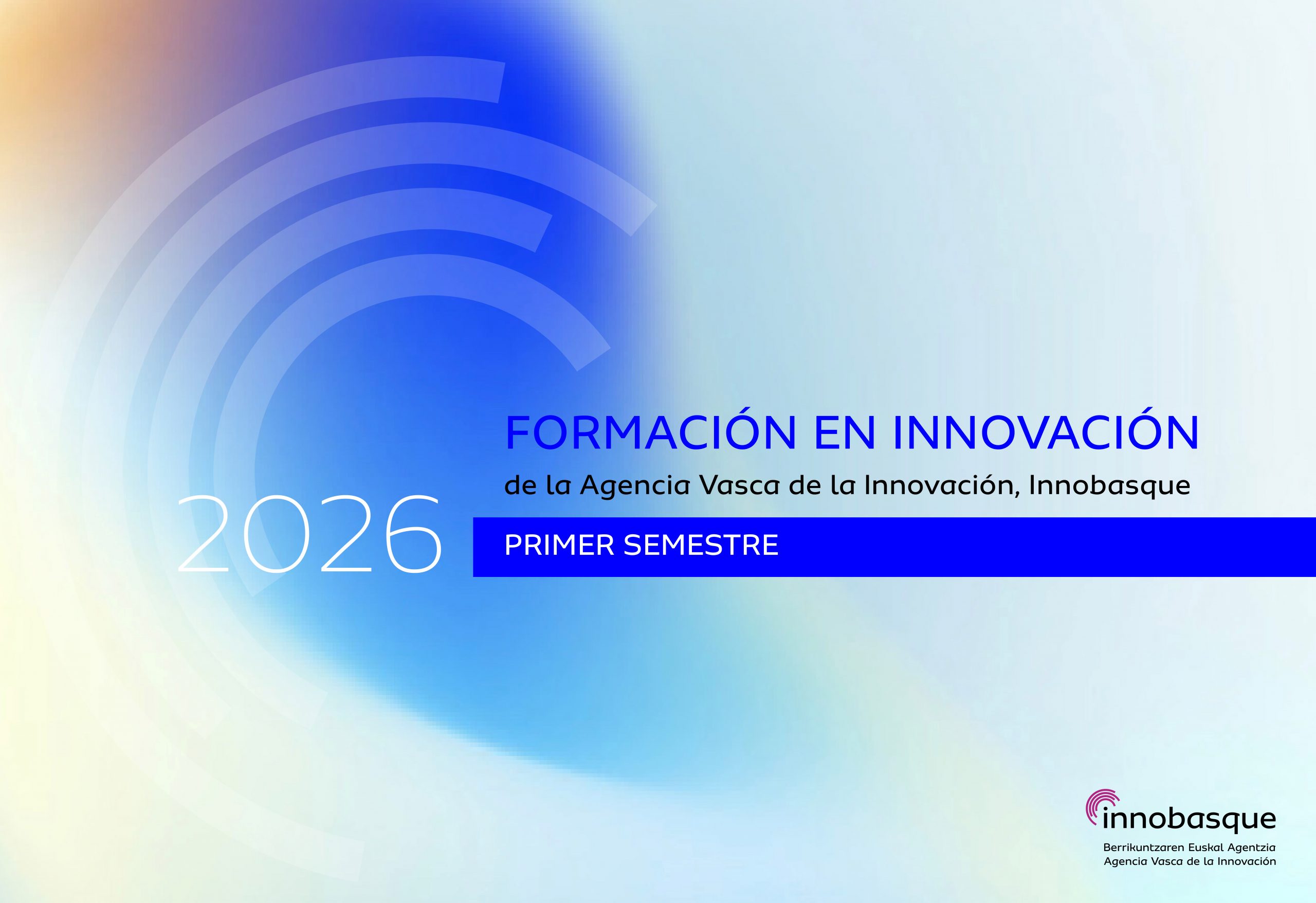 FORMACIÓN EN INNOVACIÓN
de la Agencia Vasca de la Innovación, Innobasque

2026

PRIMER SEMESTRE

innobasque
Berrikuntzaren Euskal Agentzia
Agencia Vasca de la Innovación